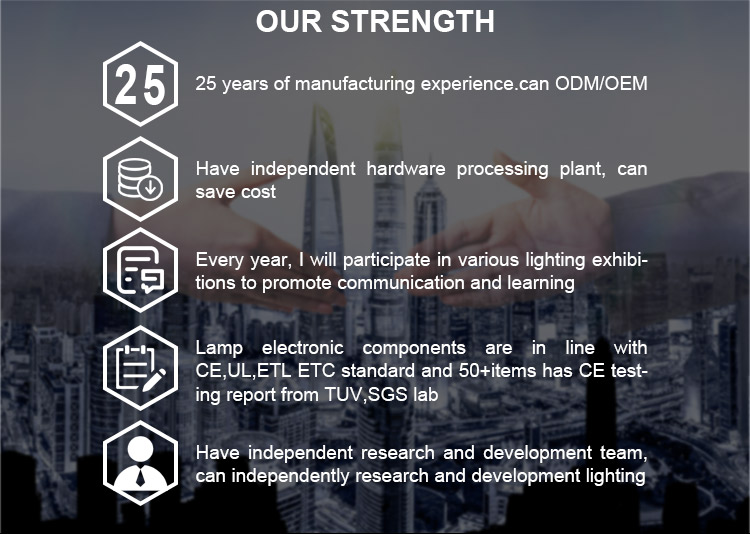 OUR STRENGTH

25

25 years of manufacturing experience.can ODM/OEM

Have independent hardware processing plant, can save cost

Every year, I will participate in various lighting exhibitions to promote communication and learning

Lamp electronic components are in line with CE,UL,ETL ETC standard and 50+items has CE testing report from TUV,SGS lab

Have independent research and development team, can independently research and development lighting